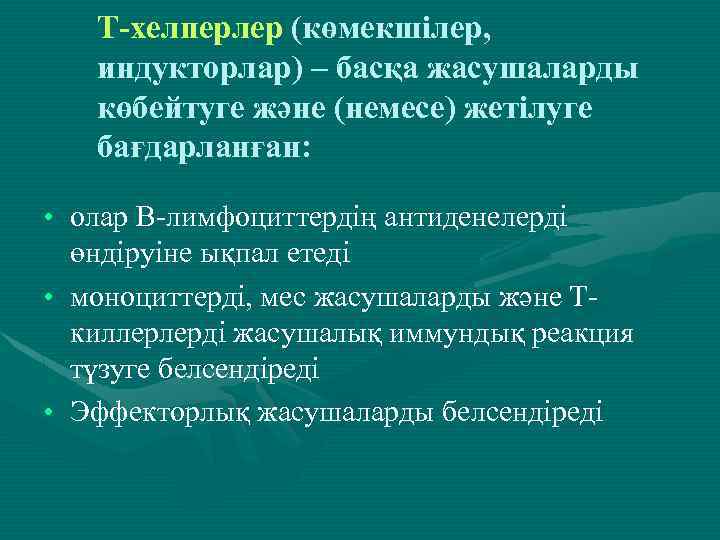 Т-хелперлер (көмекшілер, индукторлар) – басқа жасушаларды көбейтуге және (немесе) жетілуге бағдарланған:

• олар В-лимфоциттердің антиденелерді өндіруіне ықпал етеді
• моноциттерді, мес жасушаларды және Т-киллерлерді жасушалық иммундық реакция түзуге белсендіреді
• Эффекторлық жасушаларды белсендіреді